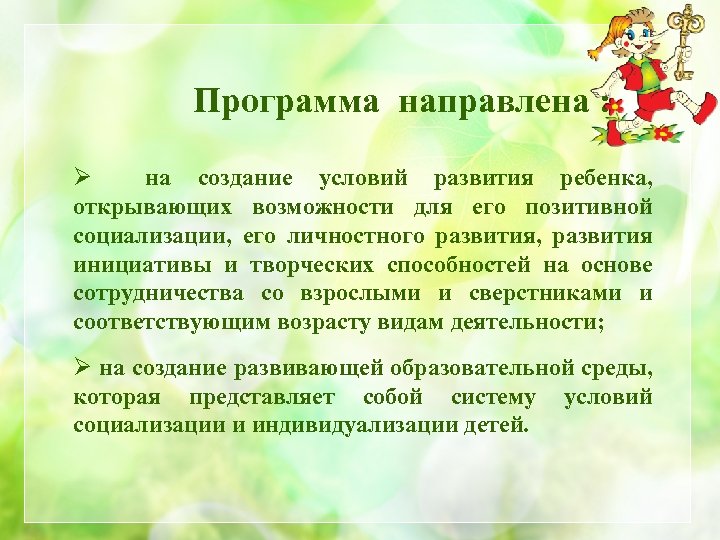 Программа направлена :

➢ на создание условий развития ребенка, открывающих возможности для его позитивной социализации, его личностного развития, развития инициативы и творческих способностей на основе сотрудничества со взрослыми и сверстниками и соответствующим возрасту видам деятельности;

➢ на создание развивающей образовательной среды, которая представляет собой систему условий социализации и индивидуализации детей.